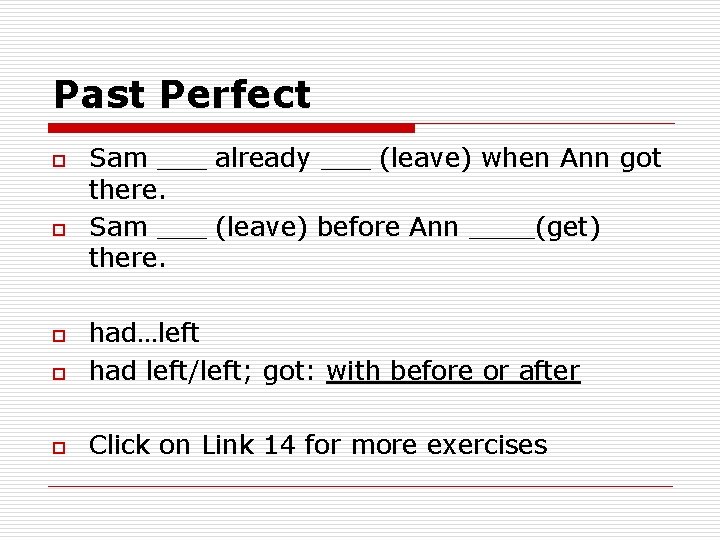 Past Perfect

Sam ___ already ___ (leave) when Ann got there.

Sam ___ (leave) before Ann ____(get) there.

had…left

had left/left; got: with before or after

Click on Link 14 for more exercises